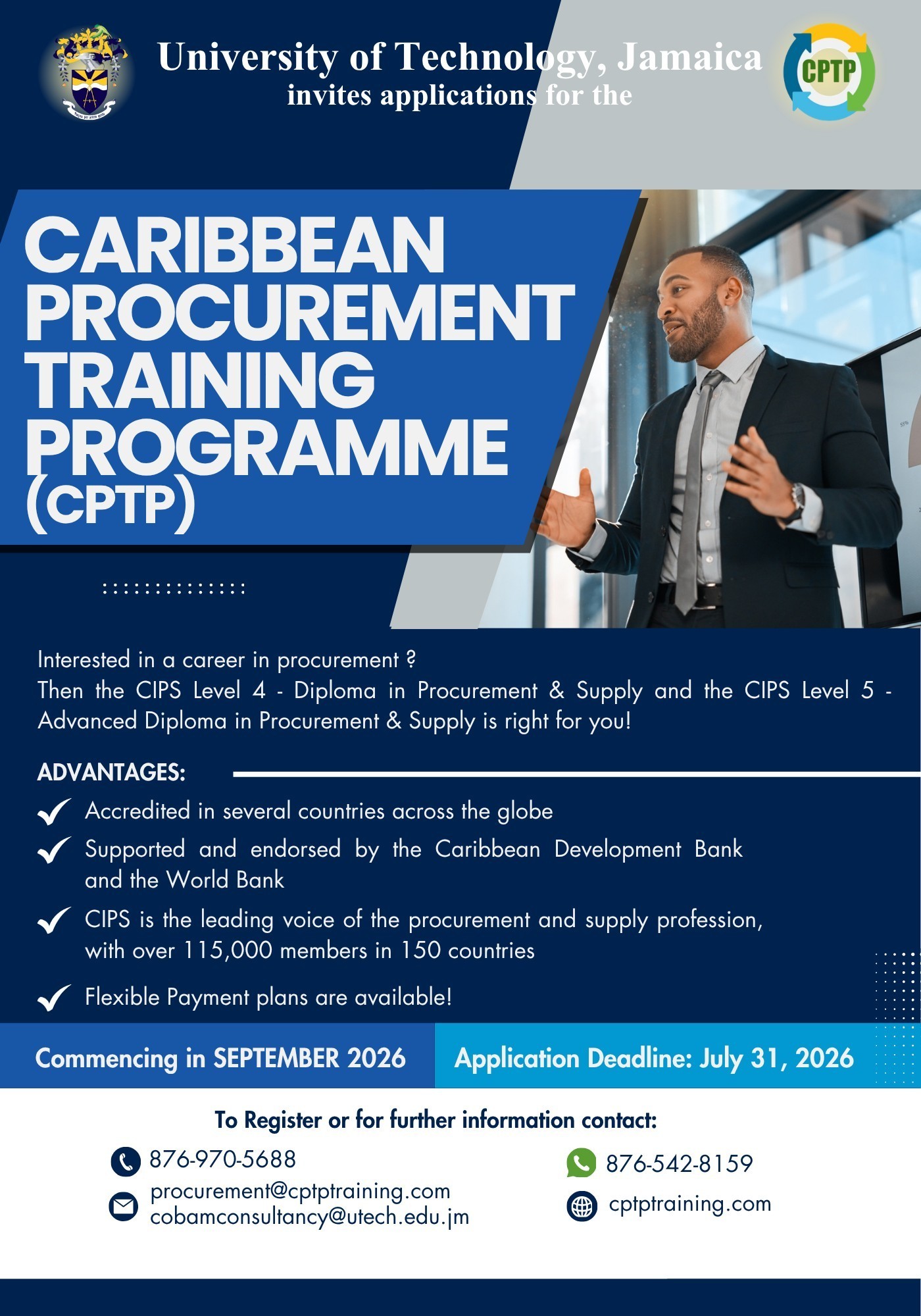 University of Technology, Jamaica
invites applications for the

CPTP

CARIBBEAN PROCUREMENT TRAINING PROGRAMME (CPTP)

Interested in a career in procurement ?
Then the CIPS Level 4 - Diploma in Procurement & Supply and the CIPS Level 5 - Advanced Diploma in Procurement & Supply is right for you!

ADVANTAGES:

Accredited in several countries across the globe

Supported and endorsed by the Caribbean Development Bank and the World Bank

CIPS is the leading voice of the procurement and supply profession, with over 115,000 members in 150 countries

Flexible Payment plans are available!

Commencing in SEPTEMBER 2026

Application Deadline: July 31, 2026

To Register or for further information contact:

876-970-5688

procurement@cptptraining.com
cobamconsultancy@utech.edu.jm

876-542-8159

cptptraining.com